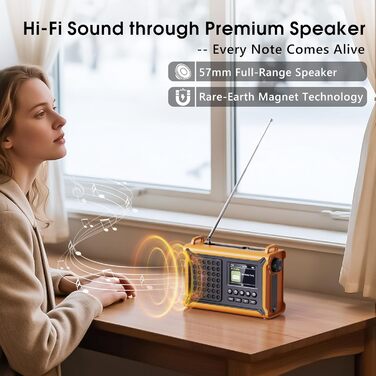 Hi-Fi Sound through Premium Speaker
-- Every Note Comes Alive

57mm Full-Range Speaker

Rare-Earth Magnet Technology